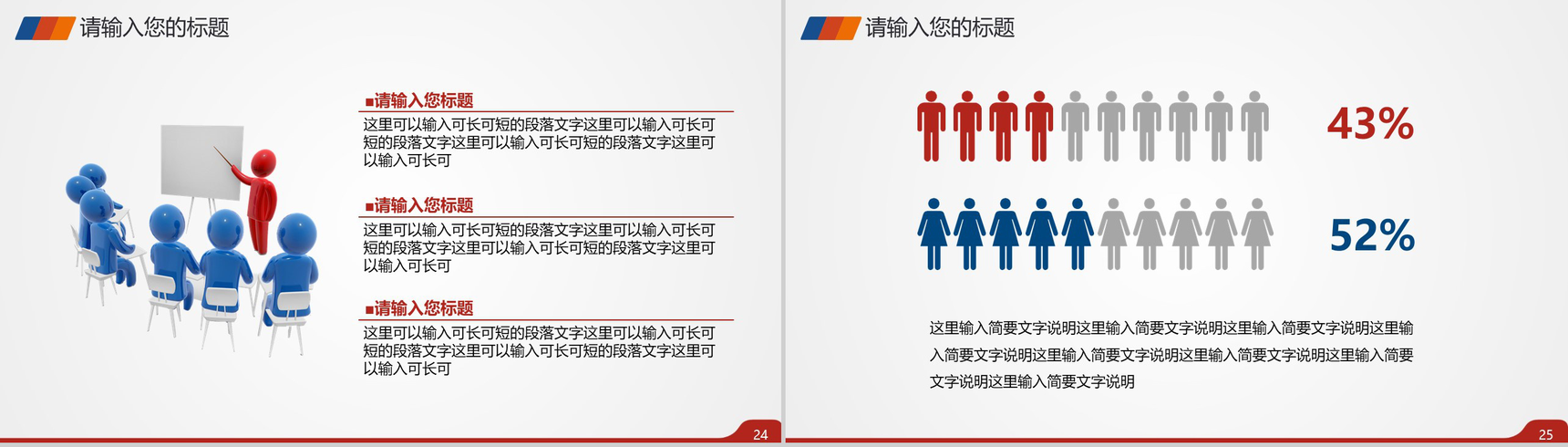 请输入您的标题

■请输入您标题
这里可以输入可长可短的段落文字这里可以输入可长可短的段落文字这里可以输入可长可短的段落文字这里可以输入可长可

■请输入您标题
这里可以输入可长可短的段落文字这里可以输入可长可短的段落文字这里可以输入可长可短的段落文字这里可以输入可长可

■请输入您标题
这里可以输入可长可短的段落文字这里可以输入可长可短的段落文字这里可以输入可长可短的段落文字这里可以输入可长可

24

请输入您的标题

43%

52%

这里输入简要文字说明这里输入简要文字说明这里输入简要文字说明这里输入简要文字说明这里输入简要文字说明这里输入简要文字说明这里输入简要文字说明这里输入简要文字说明

25